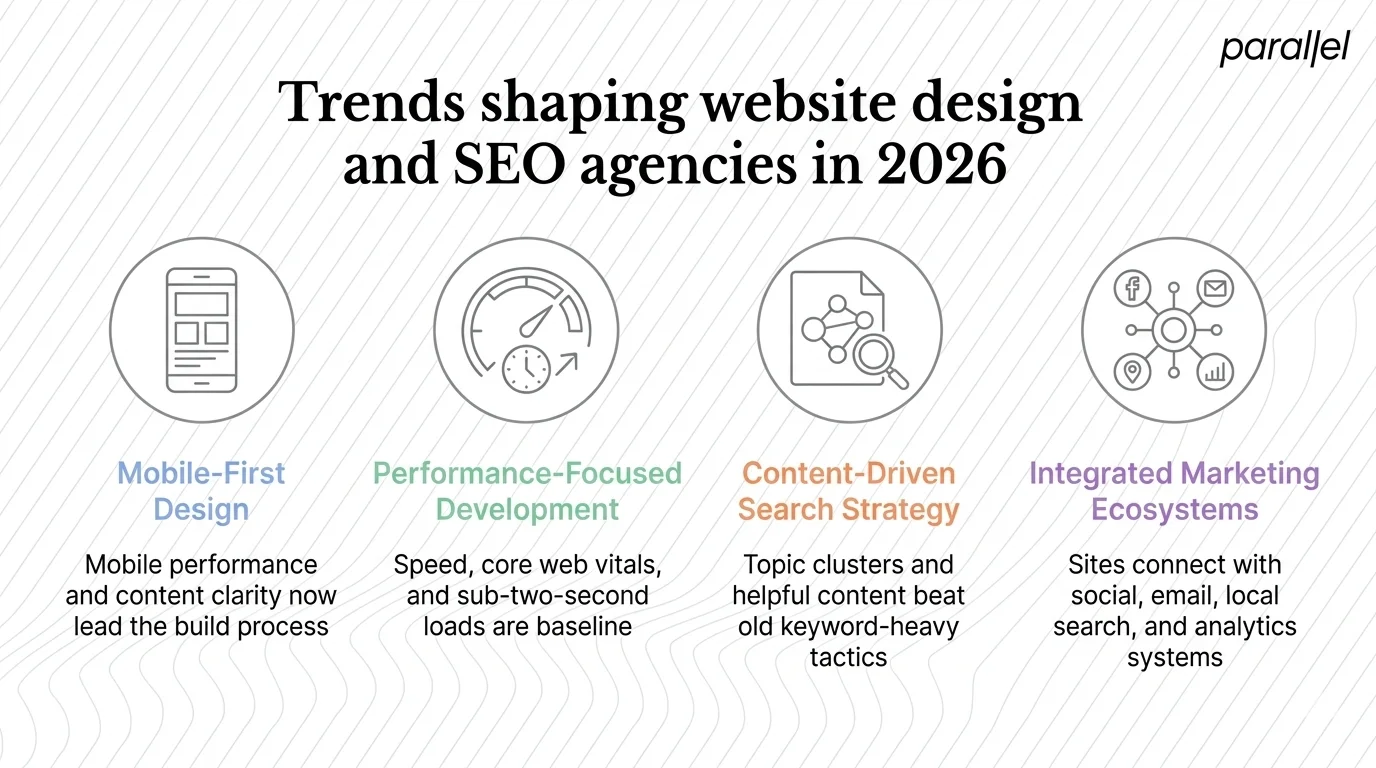 parallel

Trends shaping website design and SEO agencies in 2026

Mobile-First Design

Mobile performance and content clarity now lead the build process

Performance-Focused Development

Speed, core web vitals, and sub-two-second loads are baseline

Content-Driven Search Strategy

Topic clusters and helpful content beat old keyword-heavy tactics

Integrated Marketing Ecosystems

Sites connect with social, email, local search, and analytics systems